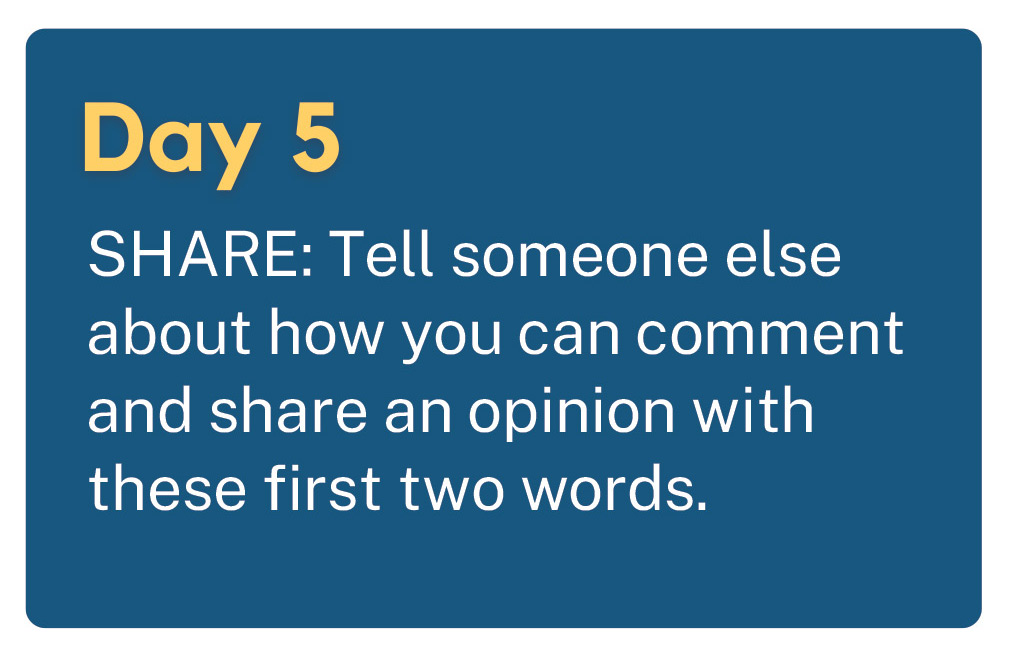 Day 5

SHARE: Tell someone else about how you can comment and share an opinion with these first two words.